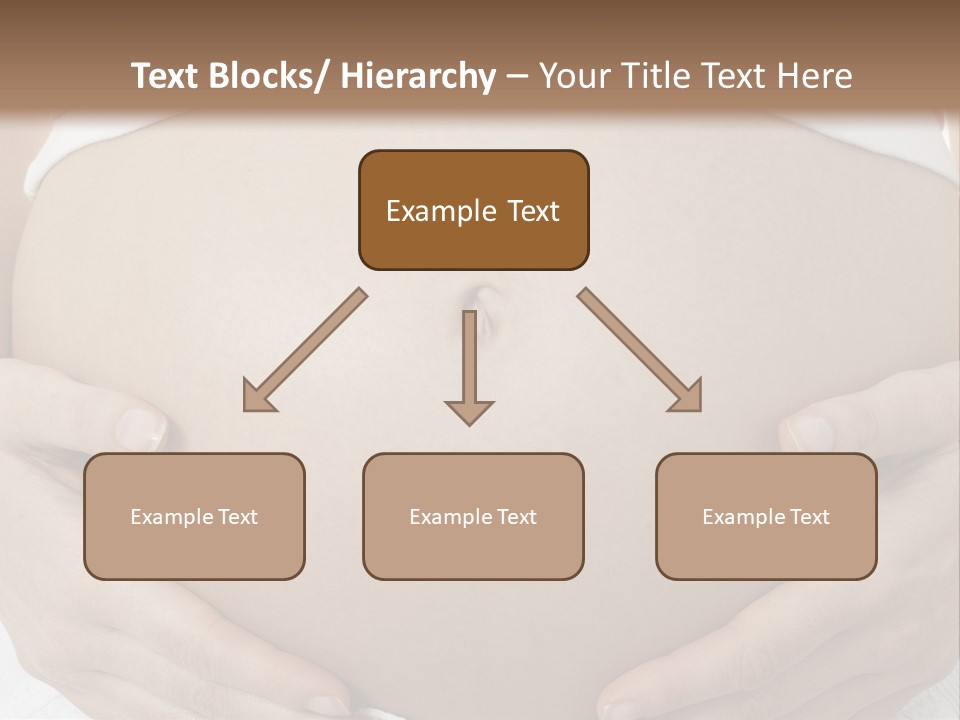 Text Blocks/ Hierarchy – Your Title Text Here

Example Text

Example Text

Example Text

Example Text